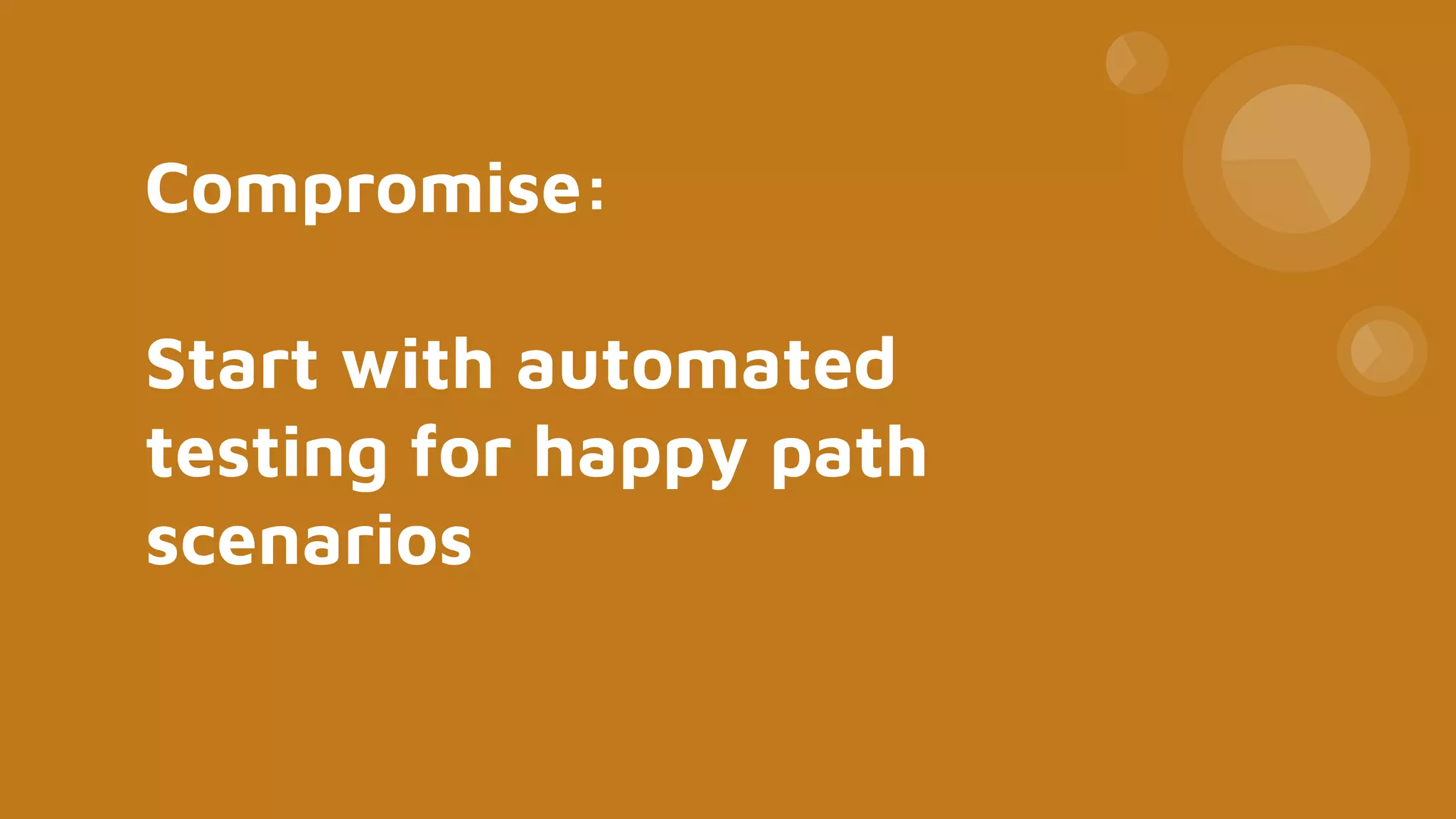 Compromise:

Start with automated testing for happy path scenarios